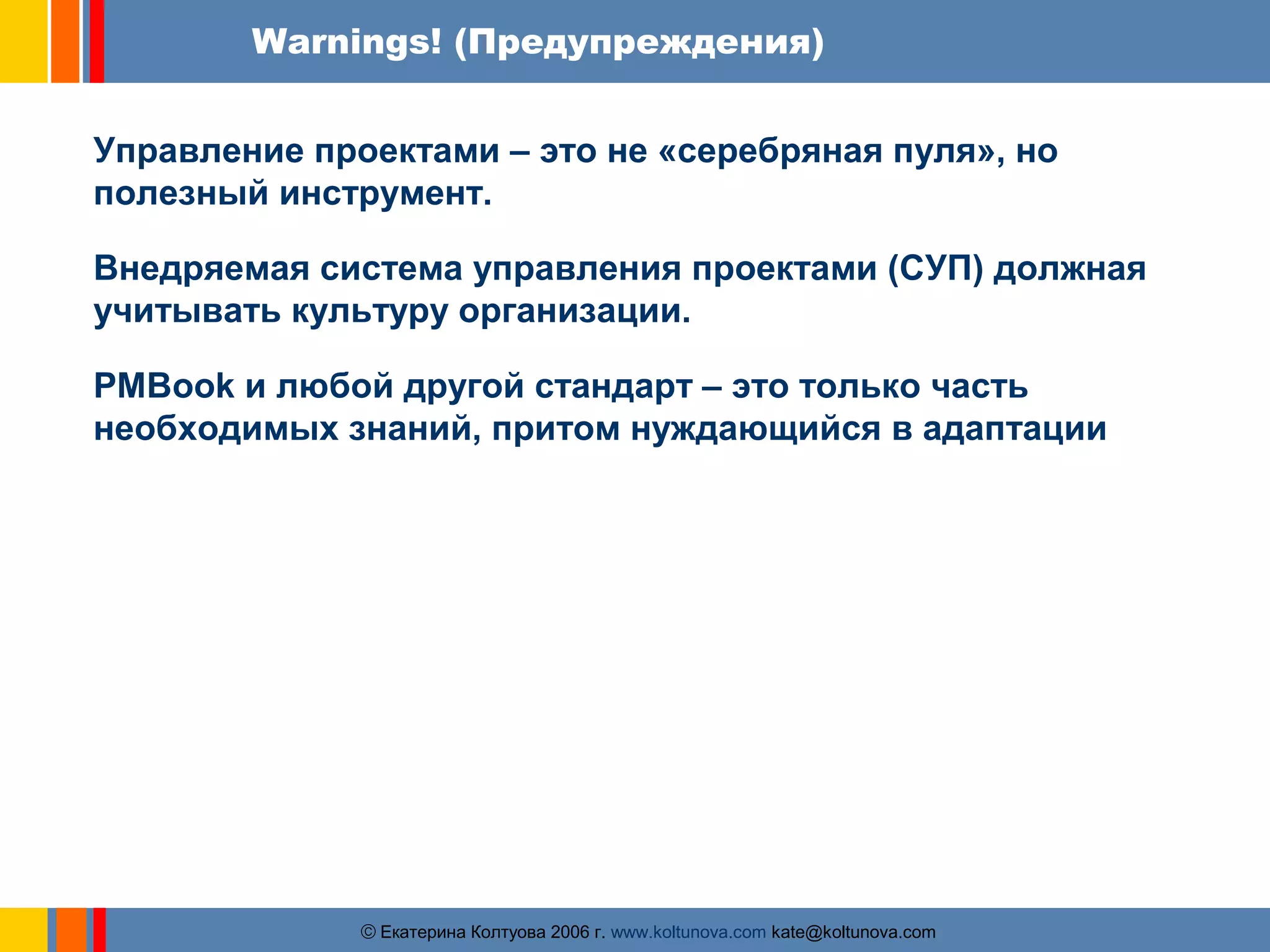 Warnings! (Предупреждения)

Управление проектами – это не «серебряная пуля», но полезный инструмент.

Внедряемая система управления проектами (СУП) должная учитывать культуру организации.

PMBook и любой другой стандарт – это только часть необходимых знаний, притом нуждающийся в адаптации

© Екатерина Колтуова 2006 г. www.koltunova.com kate@koltunova.com